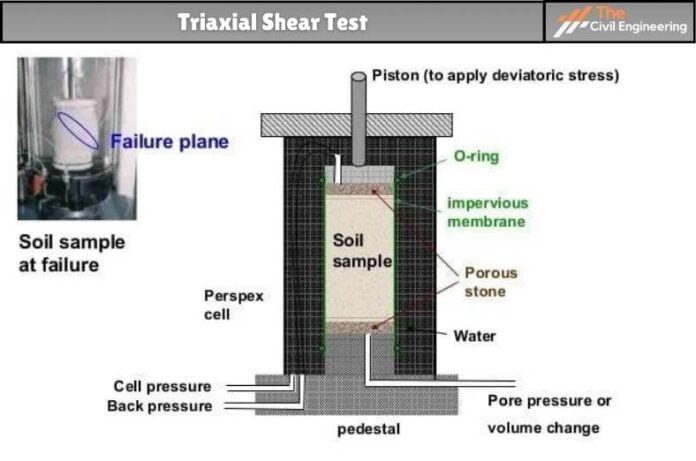 Triaxial Shear Test

The Civil Engineering

Failure plane

Soil sample at failure

Piston (to apply deviatoric stress)

O-ring

impervious membrane

Soil sample

Porous stone

Perspex cell

Water

Cell pressure

Back pressure

pedestal

Pore pressure or volume change